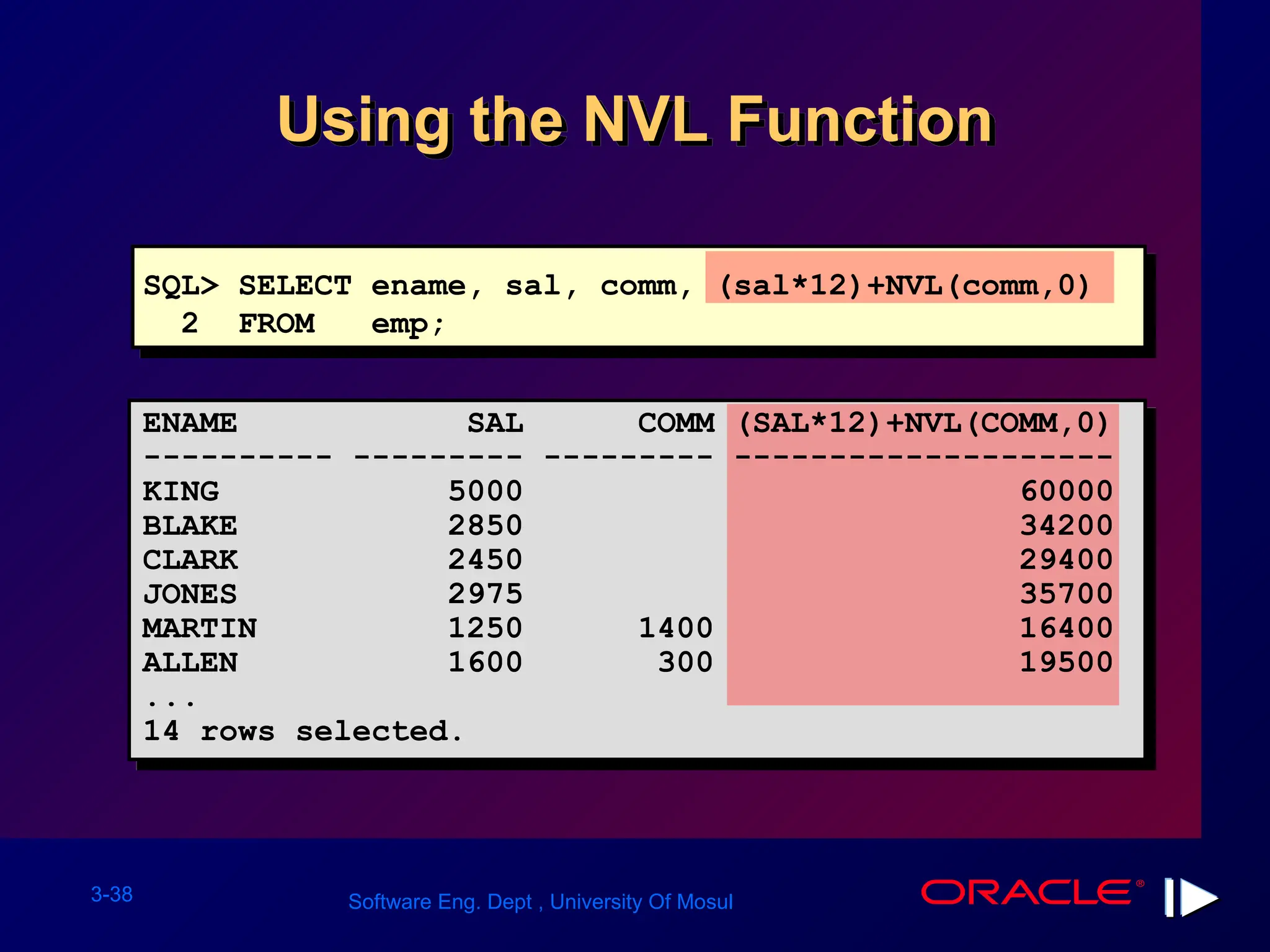 Using the NVL Function

SQL> SELECT ename, sal, comm, (sal*12)+NVL(comm,0)
  2  FROM   emp;

| ENAME | SAL | COMM | (SAL*12)+NVL(COMM,0) |
|---|---|---|---|
| KING | 5000 | | 60000 |
| BLAKE | 2850 | | 34200 |
| CLARK | 2450 | | 29400 |
| JONES | 2975 | | 35700 |
| MARTIN | 1250 | 1400 | 16400 |
| ALLEN | 1600 | 300 | 19500 |

...
14 rows selected.

3-38

Software Eng. Dept , University Of Mosul

ORACLE®